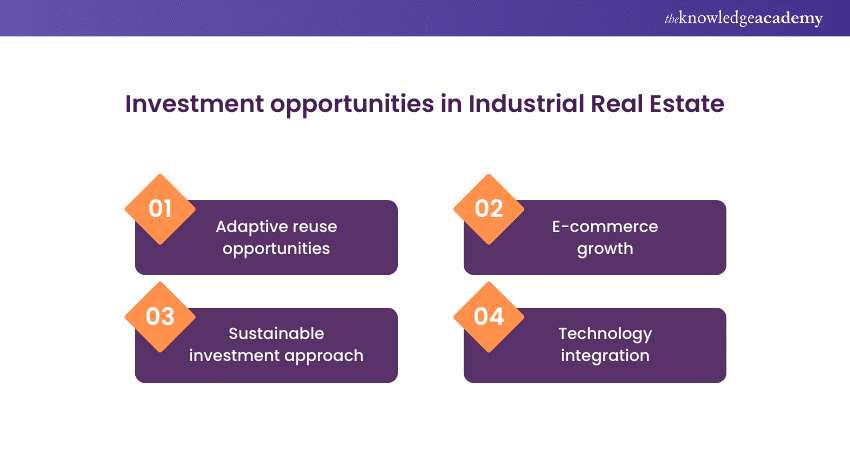 theknowledgeacademy

Investment opportunities in Industrial Real Estate

01 Adaptive reuse opportunities

02 E-commerce growth

03 Sustainable investment approach

04 Technology integration